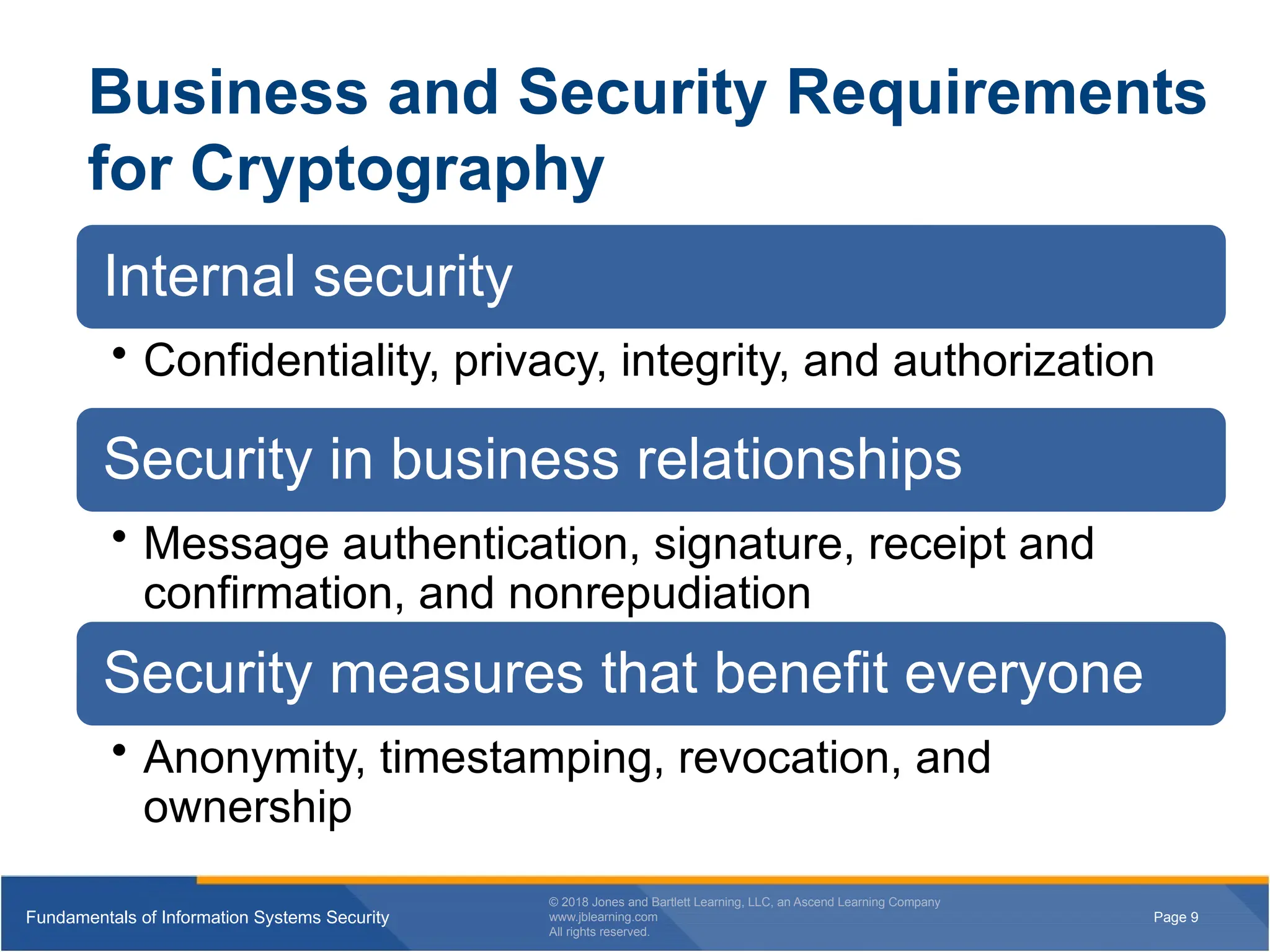 Business and Security Requirements for Cryptography

Internal security

• Confidentiality, privacy, integrity, and authorization

Security in business relationships

• Message authentication, signature, receipt and confirmation, and nonrepudiation

Security measures that benefit everyone

• Anonymity, timestamping, revocation, and ownership

Fundamentals of Information Systems Security

© 2018 Jones and Bartlett Learning, LLC, an Ascend Learning Company
www.jblearning.com
All rights reserved.

Page 9